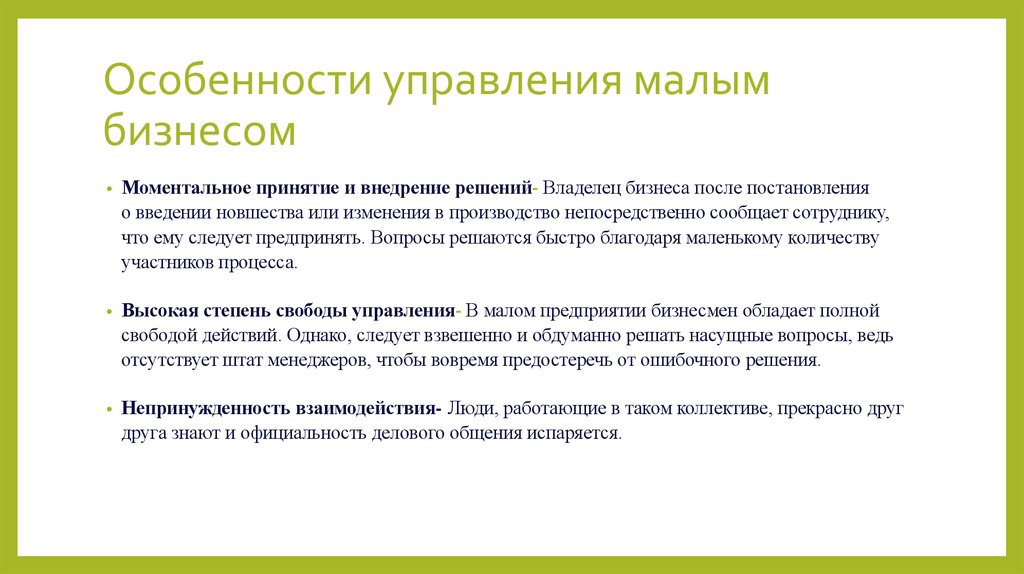 Особенности управления малым бизнесом

• Моментальное принятие и внедрение решений- Владелец бизнеса после постановления о введении новшества или изменения в производство непосредственно сообщает сотруднику, что ему следует предпринять. Вопросы решаются быстро благодаря маленькому количеству участников процесса.

• Высокая степень свободы управления- В малом предприятии бизнесмен обладает полной свободой действий. Однако, следует взвешенно и обдуманно решать насущные вопросы, ведь отсутствует штат менеджеров, чтобы вовремя предостеречь от ошибочного решения.

• Непринужденность взаимодействия- Люди, работающие в таком коллективе, прекрасно друг друга знают и официальность делового общения испаряется.